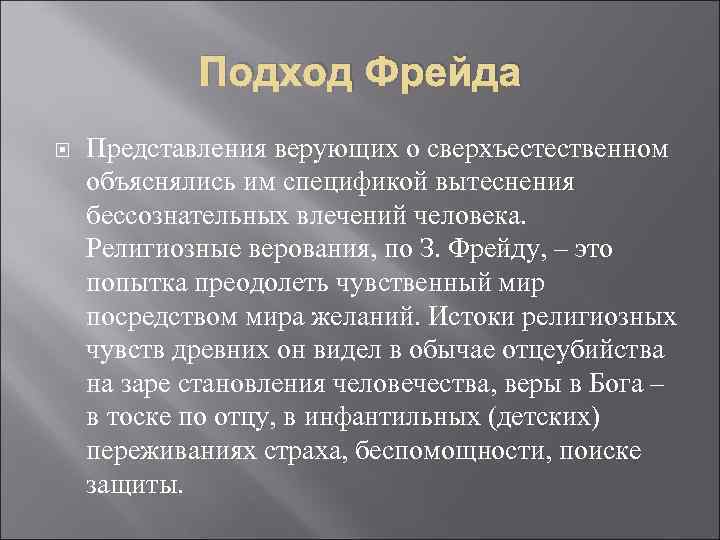 Подход Фрейда

Представления верующих о сверхъестественном объяснялись им спецификой вытеснения бессознательных влечений человека. Религиозные верования, по З. Фрейду, – это попытка преодолеть чувственный мир посредством мира желаний. Истоки религиозных чувств древних он видел в обычае отцеубийства на заре становления человечества, веры в Бога – в тоске по отцу, в инфантильных (детских) переживаниях страха, беспомощности, поиске защиты.